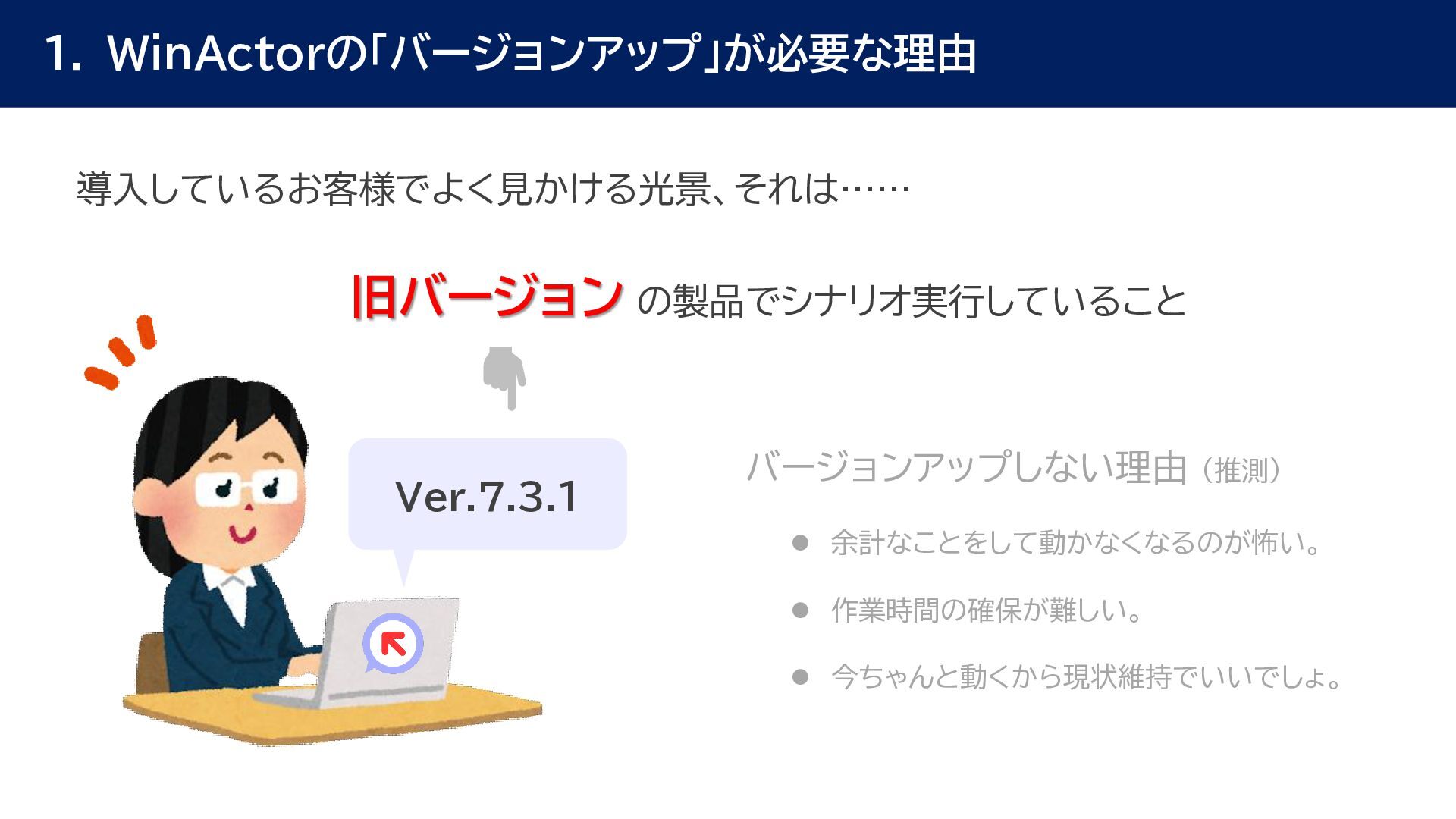 1. WinActorの「バージョンアップ」が必要な理由

導入しているお客様でよく見かける光景、それは……

旧バージョン の製品でシナリオ実行していること

Ver.7.3.1

バージョンアップしない理由（推測）

● 余計なことをして動かなくなるのが怖い。

● 作業時間の確保が難しい。

● 今ちゃんと動くから現状維持でいいでしょ。